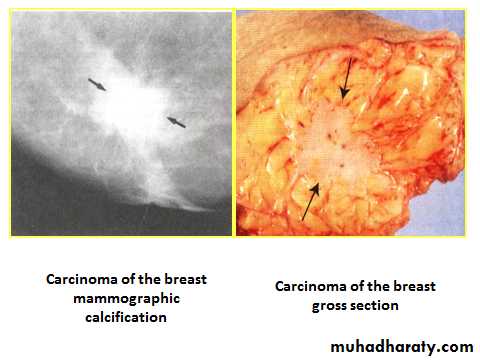 Carcinoma of the breast mammographic calcification

Carcinoma of the breast gross section

muhadharaty.com